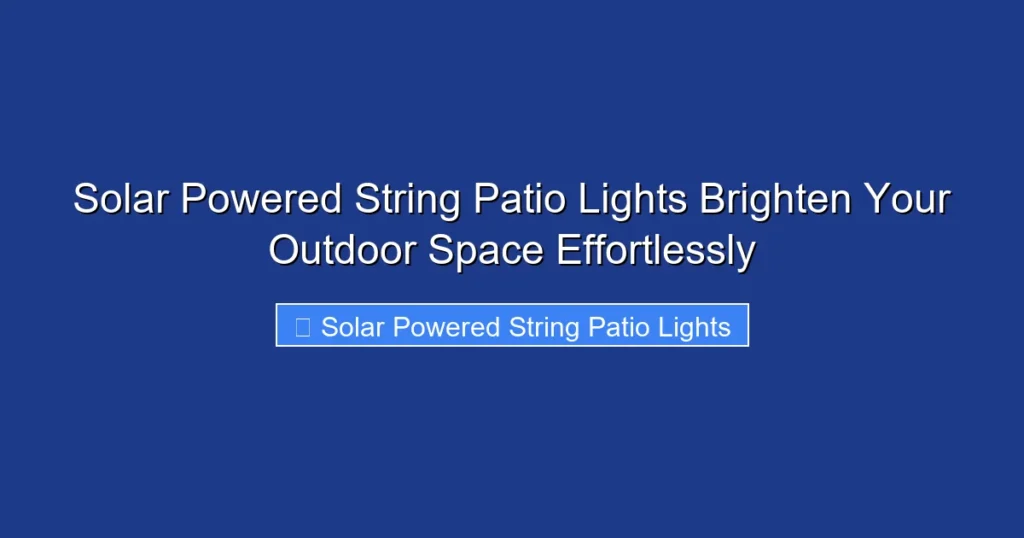 Solar Powered String Patio Lights Brighten Your Outdoor Space Effortlessly

Solar Powered String Patio Lights